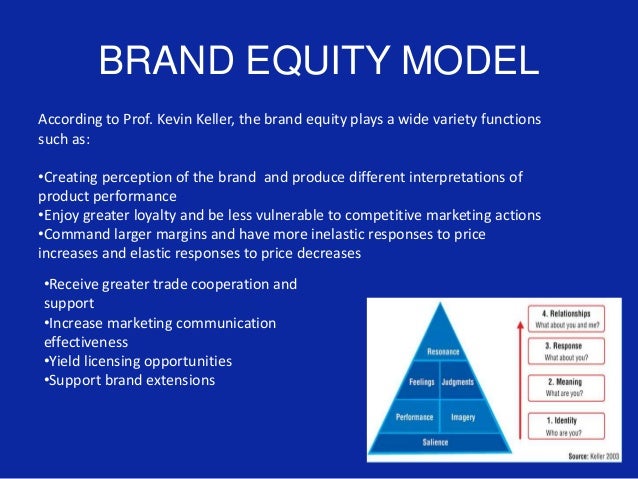 BRAND EQUITY MODEL

According to Prof. Kevin Keller, the brand equity plays a wide variety functions such as:

•Creating perception of the brand and produce different interpretations of product performance
•Enjoy greater loyalty and be less vulnerable to competitive marketing actions
•Command larger margins and have more inelastic responses to price increases and elastic responses to price decreases

•Receive greater trade cooperation and support
•Increase marketing communication effectiveness
•Yield licensing opportunities
•Support brand extensions

Resonance
Feelings
Judgments
Performance
Imagery
Salience

4. Relationships
What about you and me?
3. Response
What about you?
2. Meaning
What are you?
1. Identity
Who are you?

Source: Keller 2003